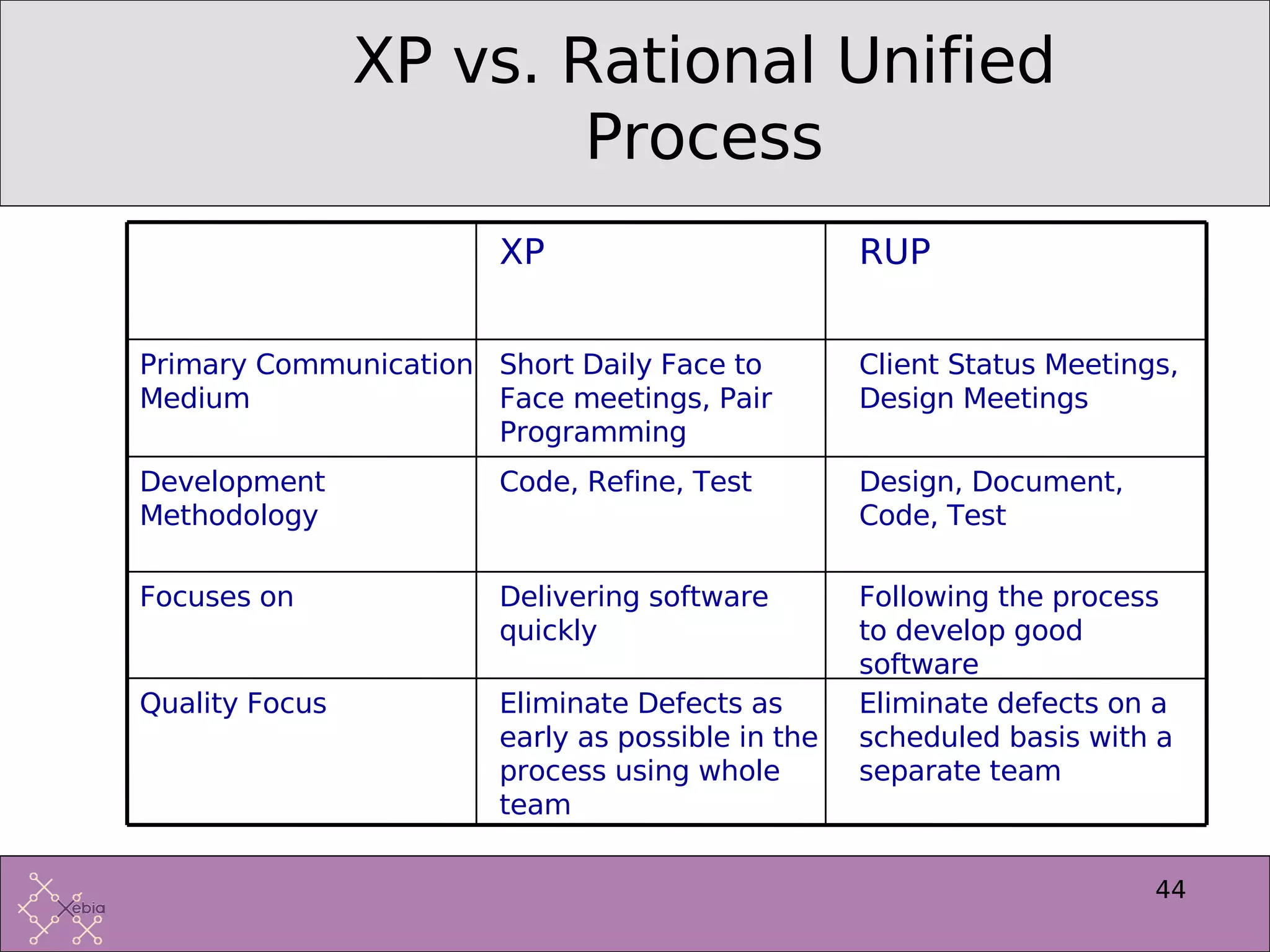 XP vs. Rational Unified Process

| | XP | RUP |
|---|---|---|
| Primary Communication Medium | Short Daily Face to Face meetings, Pair Programming | Client Status Meetings, Design Meetings |
| Development Methodology | Code, Refine, Test | Design, Document, Code, Test |
| Focuses on | Delivering software quickly | Following the process to develop good software |
| Quality Focus | Eliminate Defects as early as possible in the process using whole team | Eliminate defects on a scheduled basis with a separate team |

Xebia

44